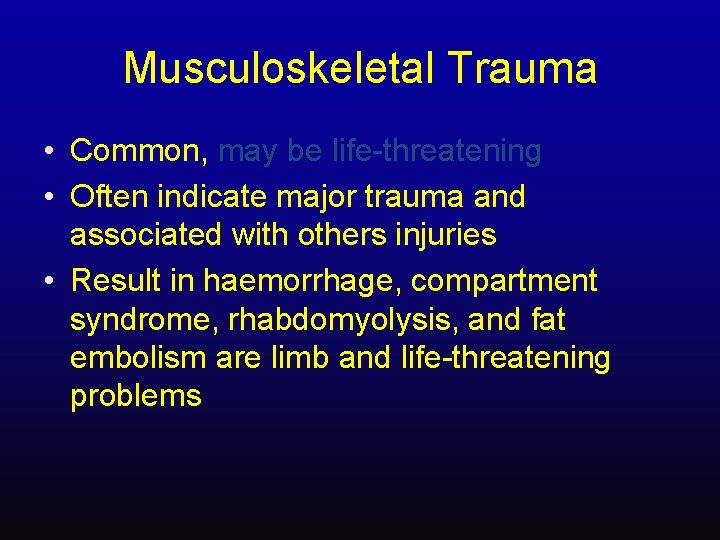 Musculoskeletal Trauma

• Common, may be life-threatening
• Often indicate major trauma and associated with others injuries
• Result in haemorrhage, compartment syndrome, rhabdomyolysis, and fat embolism are limb and life-threatening problems